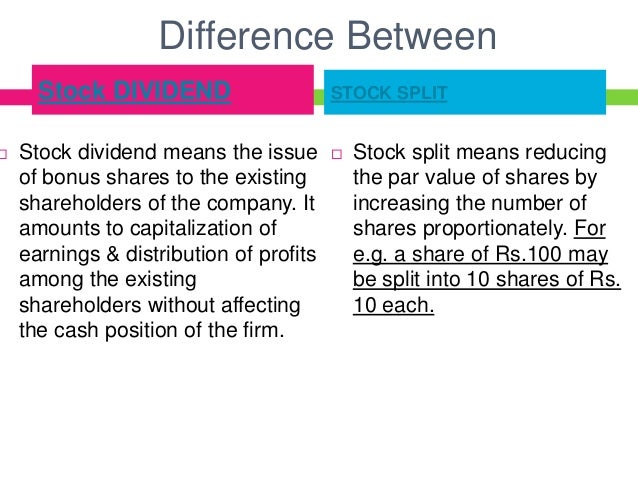 Difference Between

Stock DIVIDEND

Stock dividend means the issue of bonus shares to the existing shareholders of the company. It amounts to capitalization of earnings & distribution of profits among the existing shareholders without affecting the cash position of the firm.

STOCK SPLIT

Stock split means reducing the par value of shares by increasing the number of shares proportionately. For e.g. a share of Rs.100 may be split into 10 shares of Rs. 10 each.